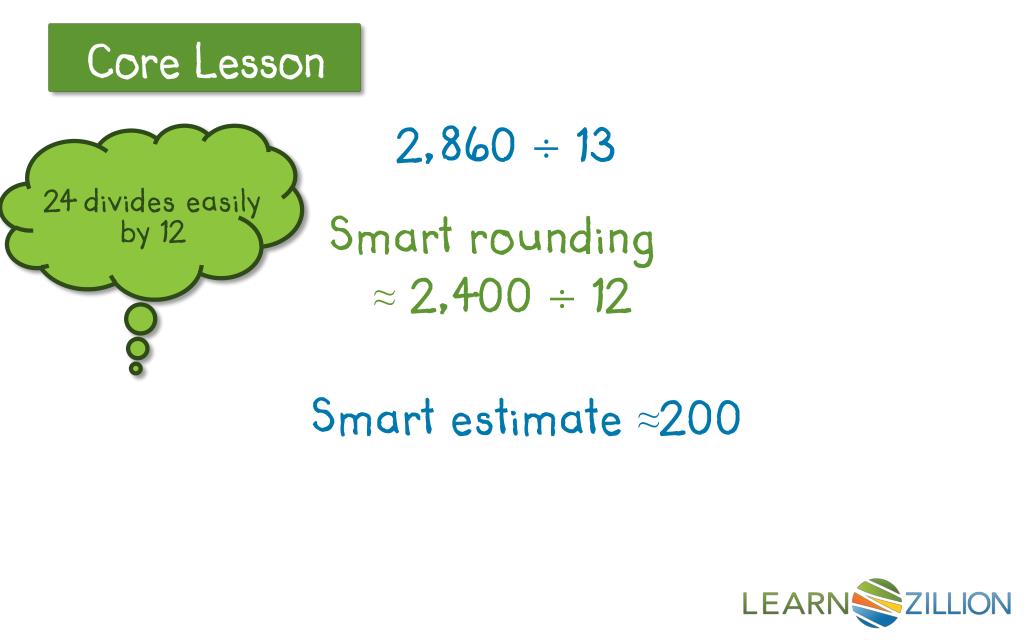 Core Lesson

24 divides easily by 12

$2,860 \div 13$

Smart rounding
$\approx 2,400 \div 12$

Smart estimate $\approx 200$

LEARNZILLION